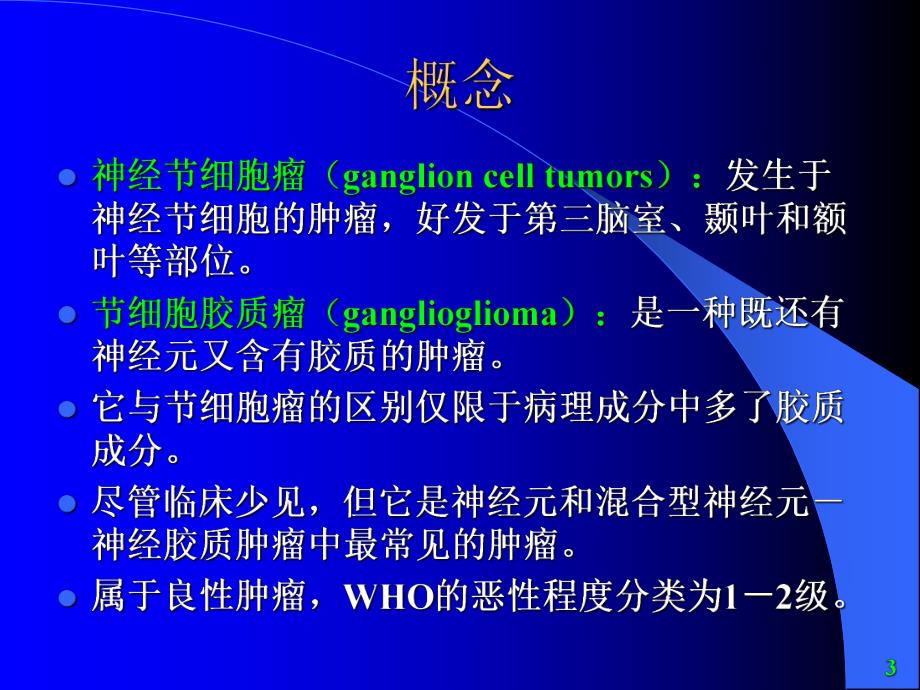 概念

- 神经节细胞瘤（ganglion cell tumors）：发生于神经节细胞的肿瘤，好发于第三脑室、颞叶和额叶等部位。
- 节细胞胶质瘤（ganglioglioma）：是一种既还有神经元又含有胶质的肿瘤。
- 它与节细胞瘤的区别仅限于病理成分中多了胶质成分。
- 尽管临床少见，但它是神经元和混合型神经元－神经胶质肿瘤中最常见的肿瘤。
- 属于良性肿瘤，WHO的恶性程度分类为1－2级。

3